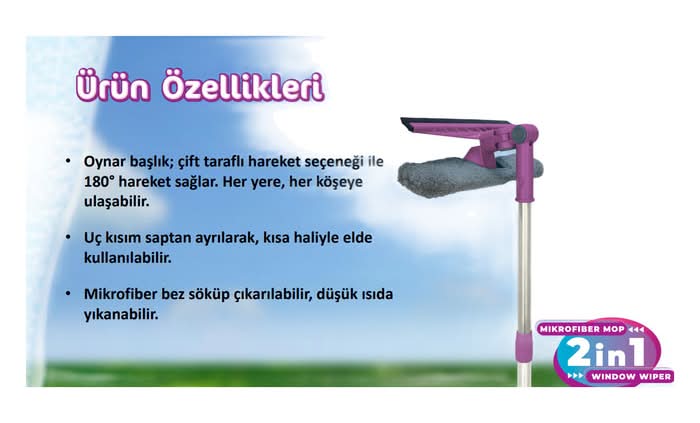 Ürün Özellikleri

• Oynar başlık; çift taraflı hareket seçeneği ile 180° hareket sağlar. Her yere, her köşeye ulaşabilir.

• Uç kısım saptan ayrılarak, kısa haliyle elde kullanılabilir.

• Mikrofiber bez söküp çıkarılabilir, düşük ısıda yıkanabilir.

MIKROFIBER MOP
2in1
WINDOW WIPER